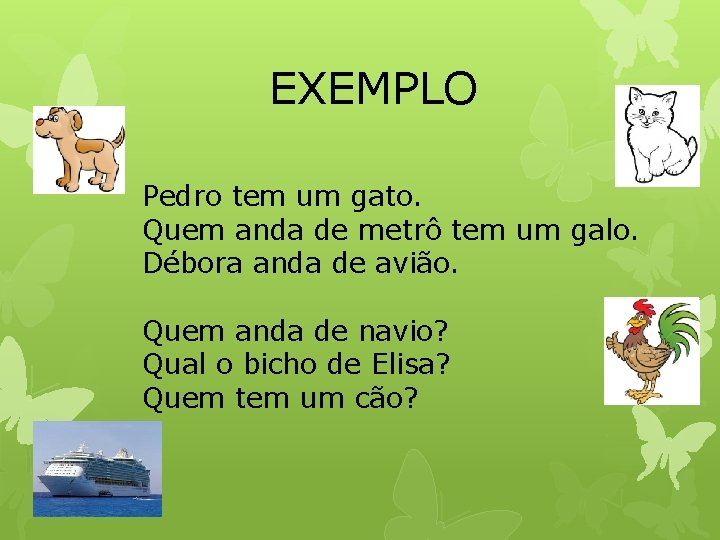 EXEMPLO

Pedro tem um gato.
Quem anda de metrô tem um galo.
Débora anda de avião.

Quem anda de navio?
Qual o bicho de Elisa?
Quem tem um cão?